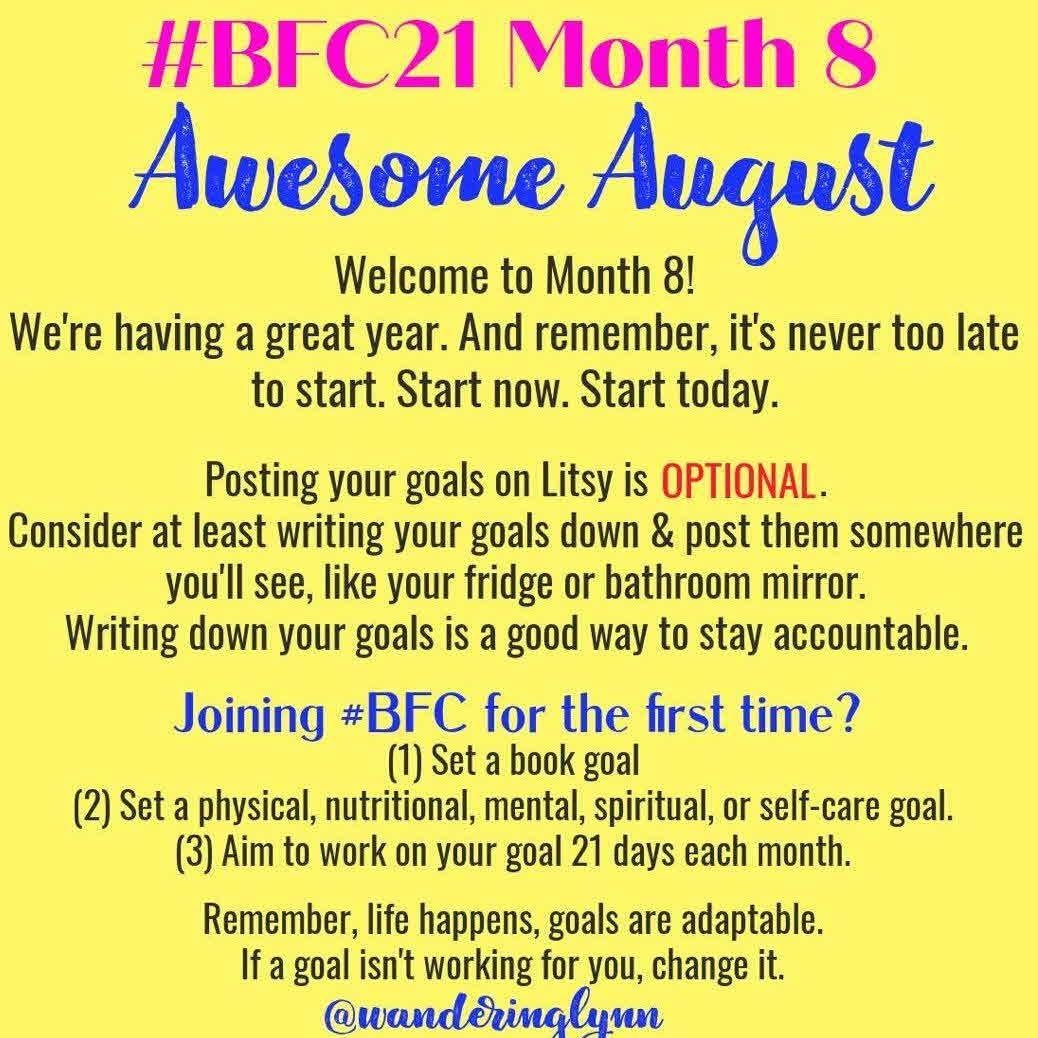 #BFC21 Month 8
Awesome August

Welcome to Month 8!
We're having a great year. And remember, it's never too late to start. Start now. Start today.

Posting your goals on Litsy is OPTIONAL.
Consider at least writing your goals down & post them somewhere you'll see, like your fridge or bathroom mirror.
Writing down your goals is a good way to stay accountable.

Joining #BFC for the first time?
(1) Set a book goal
(2) Set a physical, nutritional, mental, spiritual, or self-care goal.
(3) Aim to work on your goal 21 days each month.

Remember, life happens, goals are adaptable.
If a goal isn't working for you, change it.
@wanderinglynn